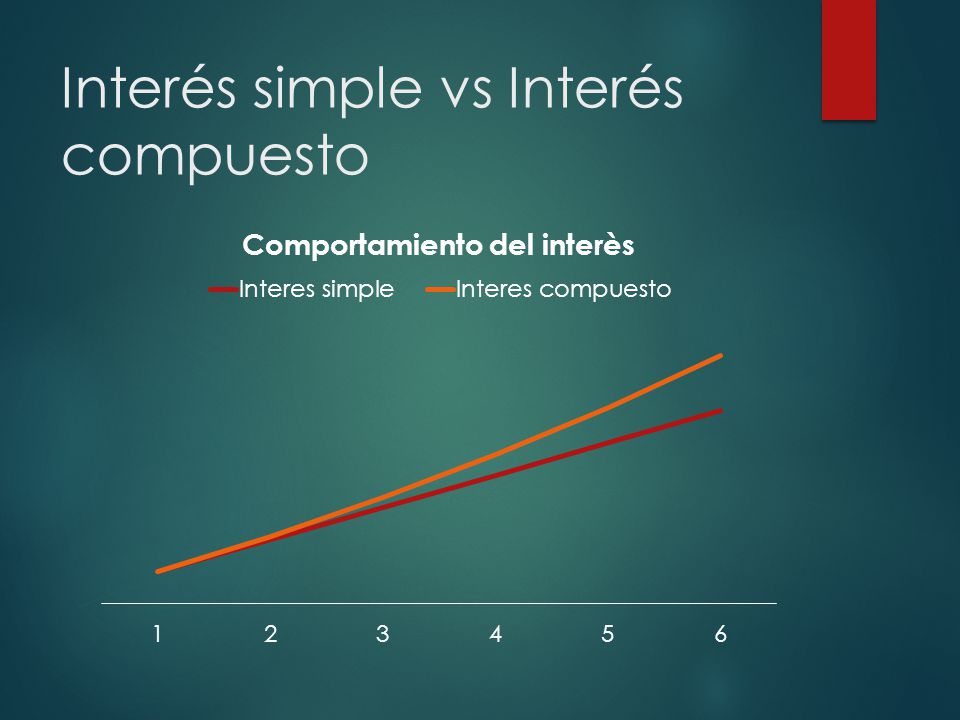 Interés simple vs Interés compuesto

Comportamiento del interès

Interes simple
Interes compuesto

1
2
3
4
5
6